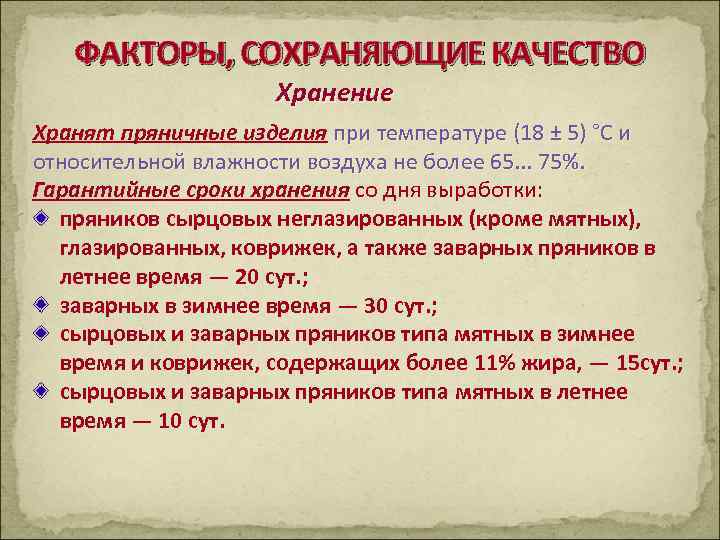 ФАКТОРЫ, СОХРАНЯЮЩИЕ КАЧЕСТВО

Хранение

Хранят пряничные изделия при температуре (18 ± 5) °С и относительной влажности воздуха не более 65... 75%.

Гарантийные сроки хранения со дня выработки:

пряников сырцовых неглазированных (кроме мятных), глазированных, коврижек, а также заварных пряников в летнее время — 20 сут.;

заварных в зимнее время — 30 сут.;

сырцовых и заварных пряников типа мятных в зимнее время и коврижек, содержащих более 11% жира, — 15сут.;

сырцовых и заварных пряников типа мятных в летнее время — 10 сут.